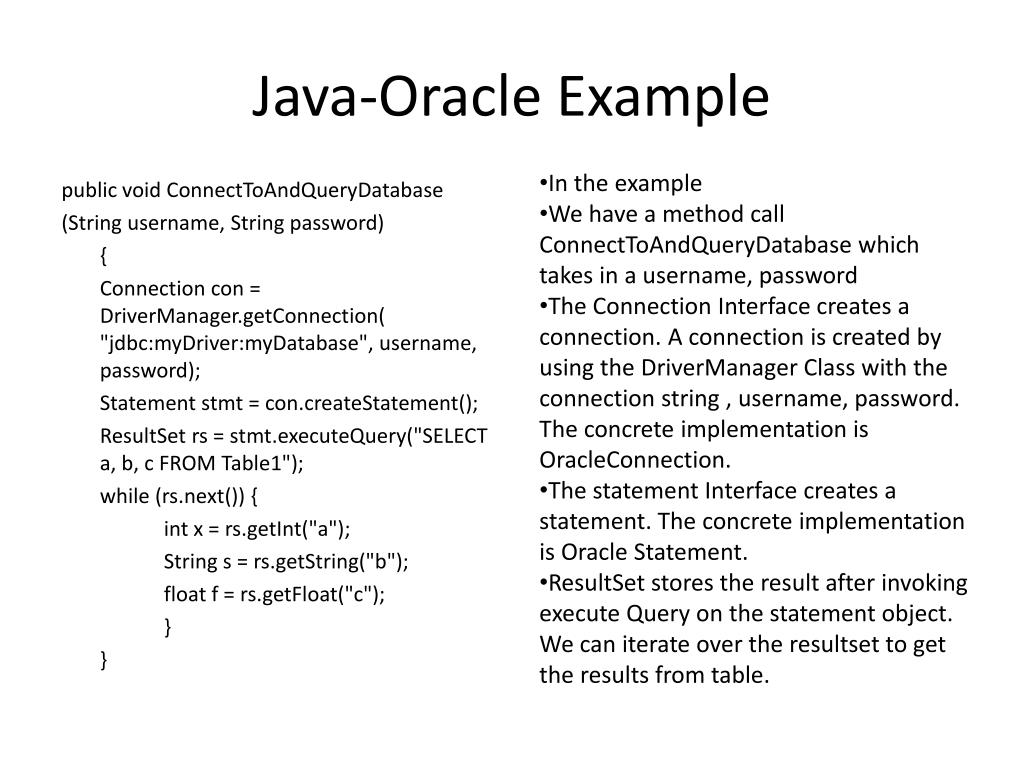 Java-Oracle Example

public void ConnectToAndQueryDatabase

(String username, String password)

{

Connection con = DriverManager.getConnection( "jdbc:myDriver:myDatabase", username, password);

Statement stmt = con.createStatement();

ResultSet rs = stmt.executeQuery("SELECT a, b, c FROM Table1");

while (rs.next()) {

int x = rs.getInt("a");

String s = rs.getString("b");

float f = rs.getFloat("c");

}

}

•In the example
•We have a method call ConnectToAndQueryDatabase which takes in a username, password
•The Connection Interface creates a connection. A connection is created by using the DriverManager Class with the connection string , username, password. The concrete implementation is OracleConnection.
•The statement Interface creates a statement. The concrete implementation is Oracle Statement.
•ResultSet stores the result after invoking execute Query on the statement object. We can iterate over the resultset to get the results from table.